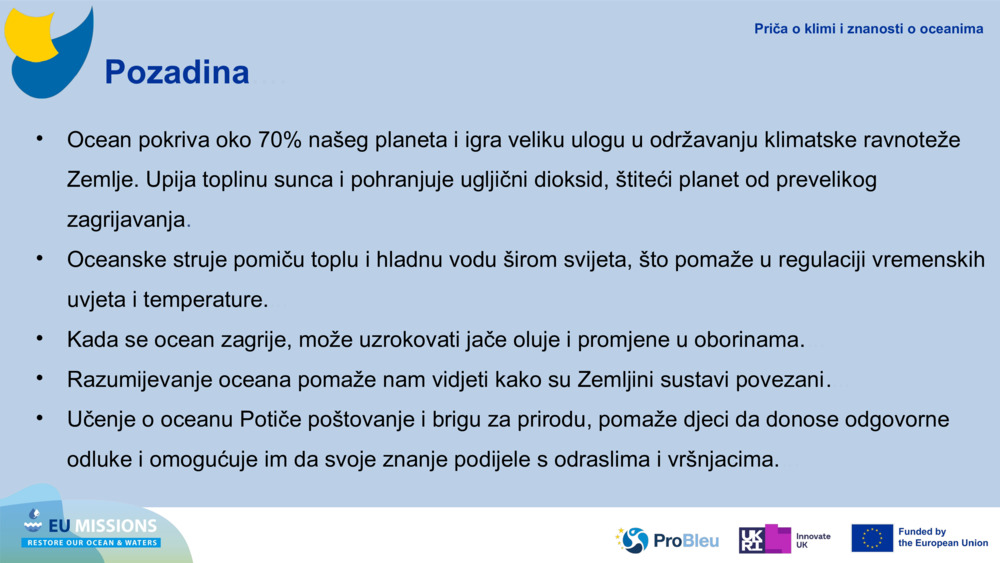 Priča o klimi i znanosti o oceanima

Pozadina

• Ocean pokriva oko 70% našeg planeta i igra veliku ulogu u održavanju klimatske ravnoteže Zemlje. Upija toplinu sunca i pohranjuje ugljični dioksid, štiteći planet od prevelikog zagrijavanja.
• Oceanske struje pomiču toplu i hladnu vodu širom svijeta, što pomaže u regulaciji vremenskih uvjeta i temperature.
• Kada se ocean zagrije, može uzrokovati jače oluje i promjene u oborinama.
• Razumijevanje oceana pomaže nam vidjeti kako su Zemljini sustavi povezani.
• Učenje o oceanu Potiče poštovanje i brigu za prirodu, pomaže djeci da donose odgovorne odluke i omogućuje im da svoje znanje podijele s odraslima i vršnjacima.

EU MISSIONS
RESTORE OUR OCEAN & WATERS

ProBleu

UKRI Innovate UK

Funded by the European Union